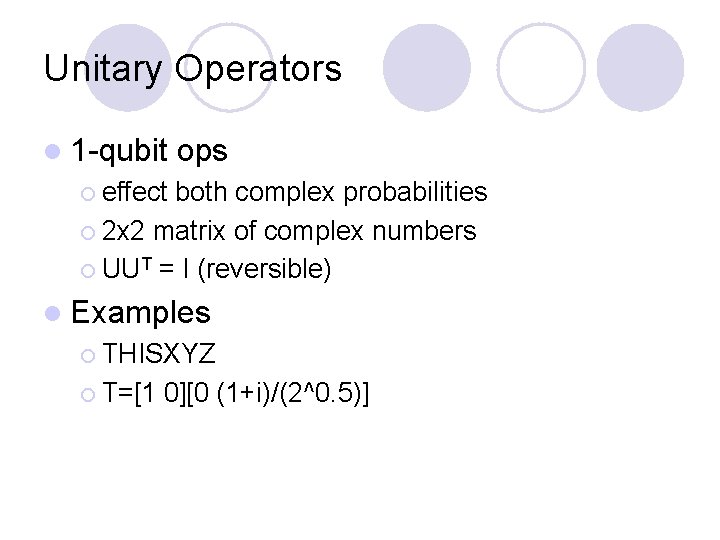 Unitary Operators

1-qubit ops

effect both complex probabilities

2x2 matrix of complex numbers

$UU^T = I$ (reversible)

Examples

THISXYZ

T=[1 0][0 (1+i)/(2^0.5)]